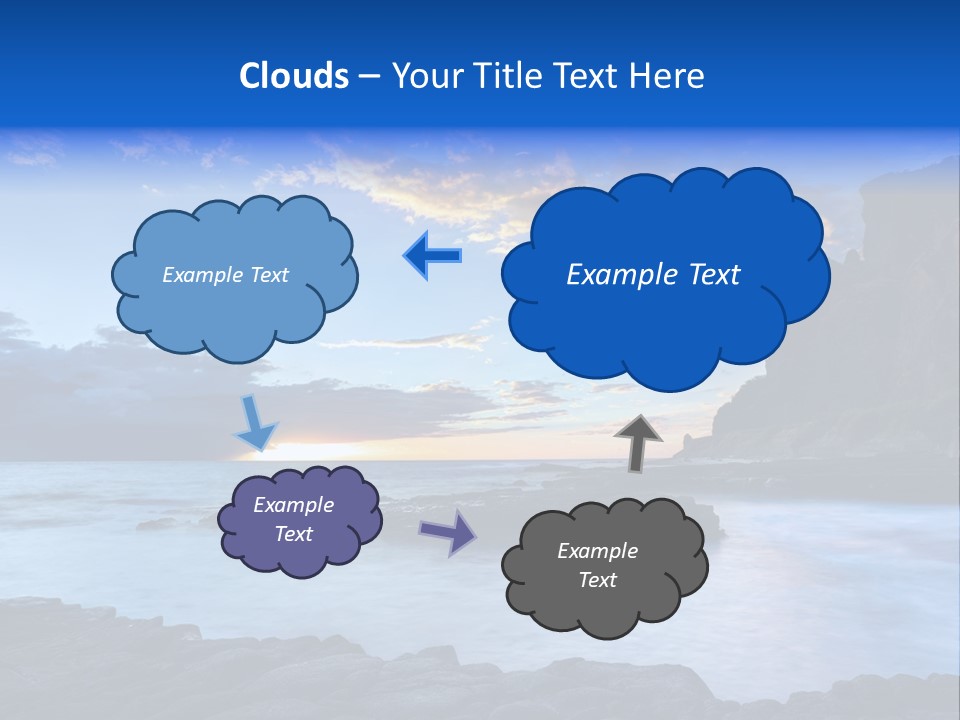 Clouds – Your Title Text Here

Example Text

Example Text

Example Text

Example Text